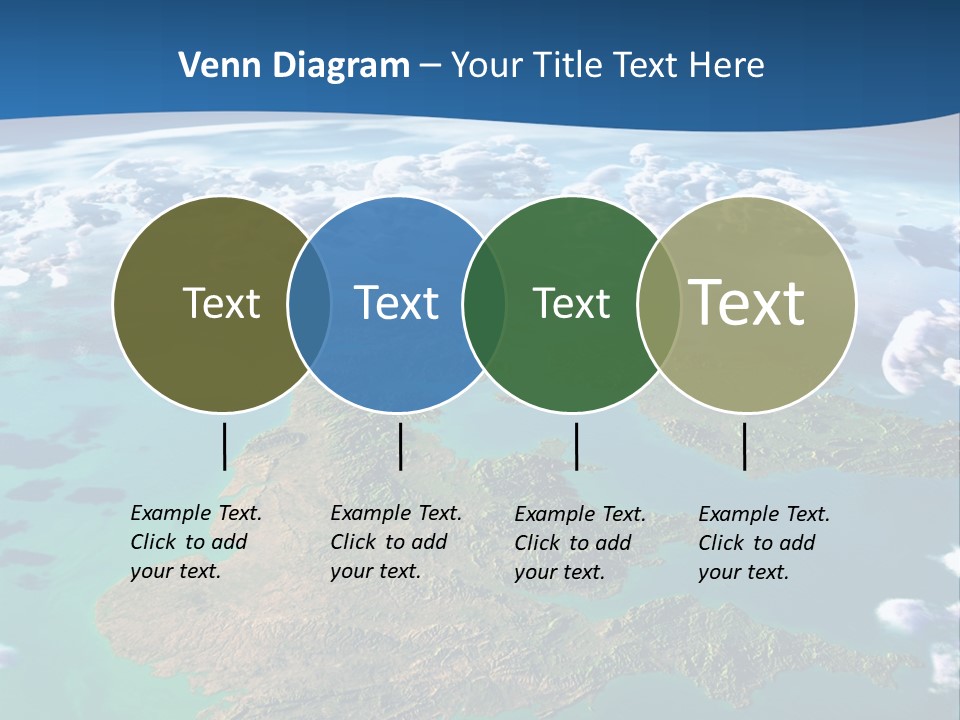 Venn Diagram – Your Title Text Here

Text

Text

Text

Text

Example Text. Click to add your text.

Example Text. Click to add your text.

Example Text. Click to add your text.

Example Text. Click to add your text.